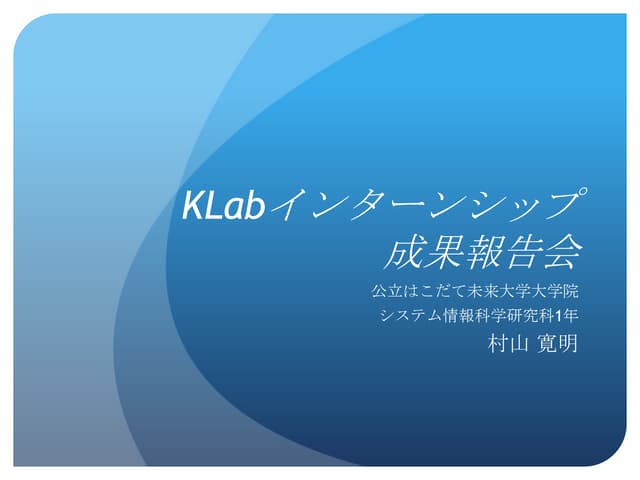 KLabインターンシップ
成果報告会

公立はこだて未来大学大学院
システム情報科学研究科1年
村山 寛明